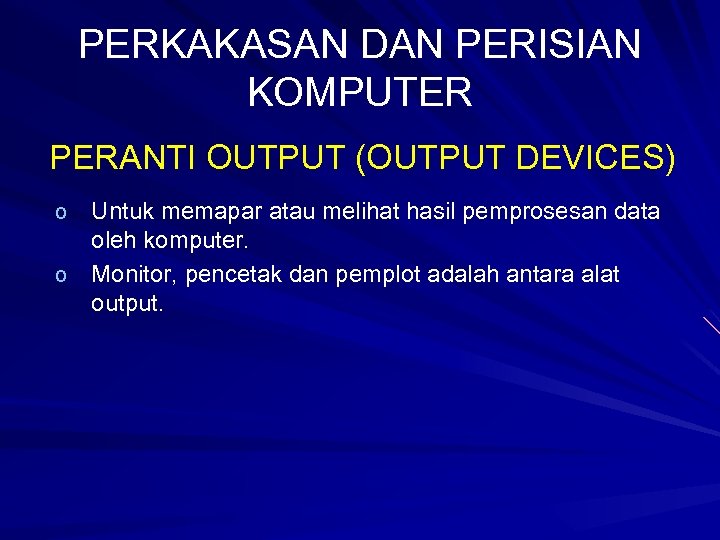 PERKAKASAN DAN PERISIAN KOMPUTER

PERANTI OUTPUT (OUTPUT DEVICES)

o Untuk memapar atau melihat hasil pemprosesan data oleh komputer.

o Monitor, pencetak dan pemplot adalah antara alat output.